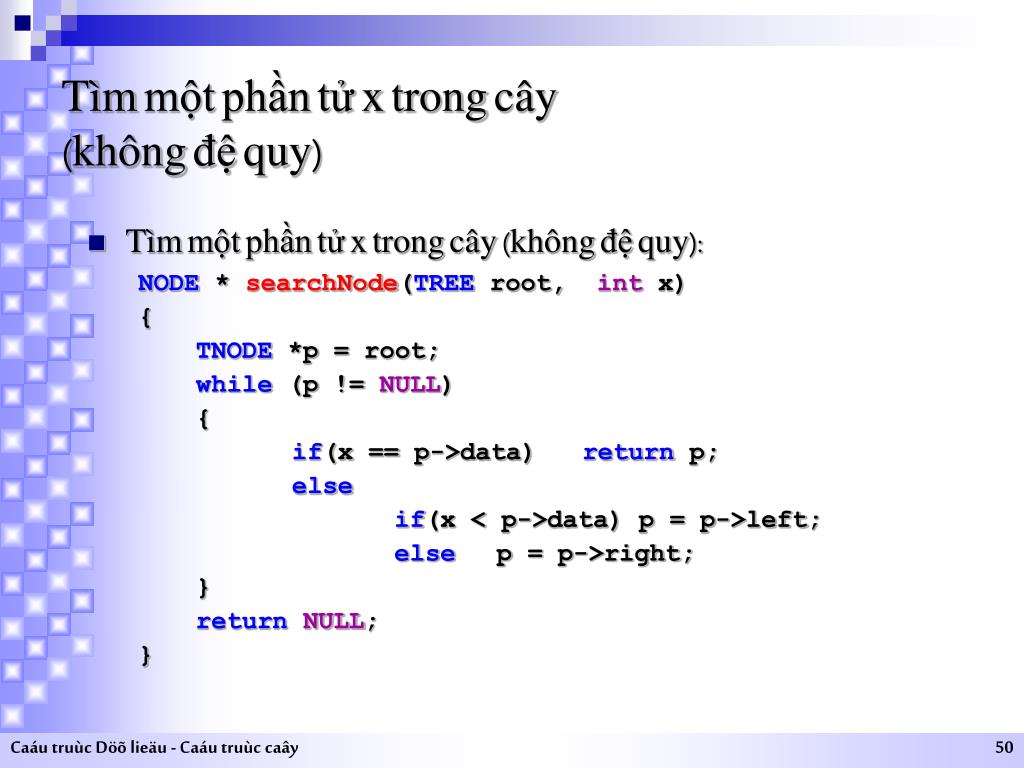 Tìm một phần tử x trong cây (không đệ quy)

Tìm một phần tử x trong cây (không đệ quy):

NODE * searchNode(TREE root, int x)
{
TNODE *p = root;
while (p != NULL)
{
if(x == p->data) return p;
else
if(x < p->data) p = p->left;
else p = p->right;
}
return NULL;
}

Caáu truùc Döõ lieäu - Caáu truùc caây

50